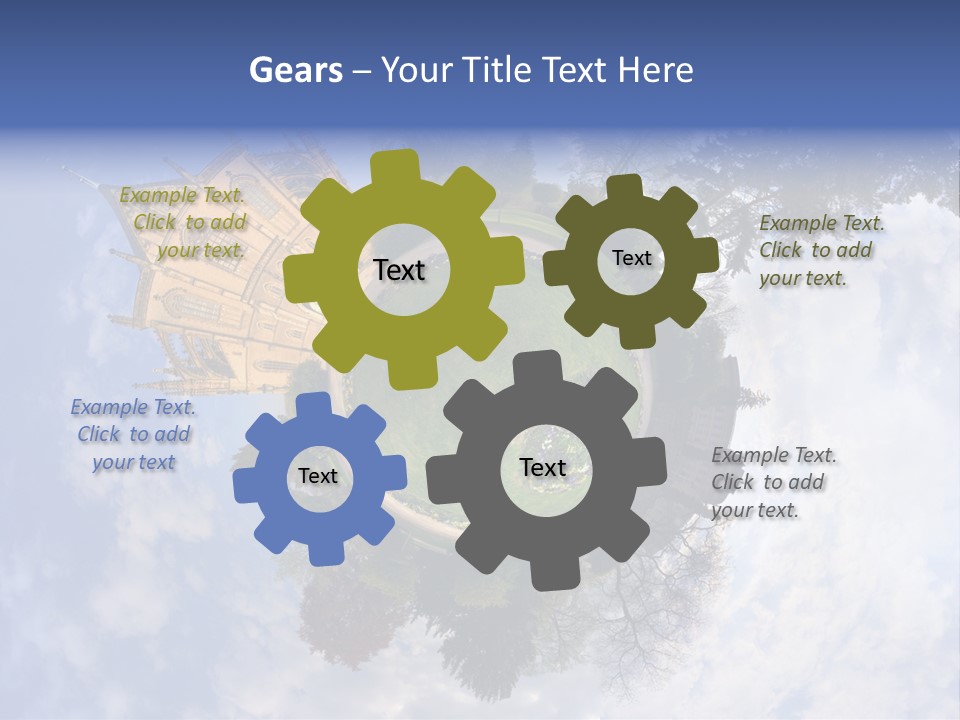 Gears – Your Title Text Here

Example Text. Click to add your text.

Text

Text

Example Text. Click to add your text.

Example Text. Click to add your text

Text

Text

Example Text. Click to add your text.